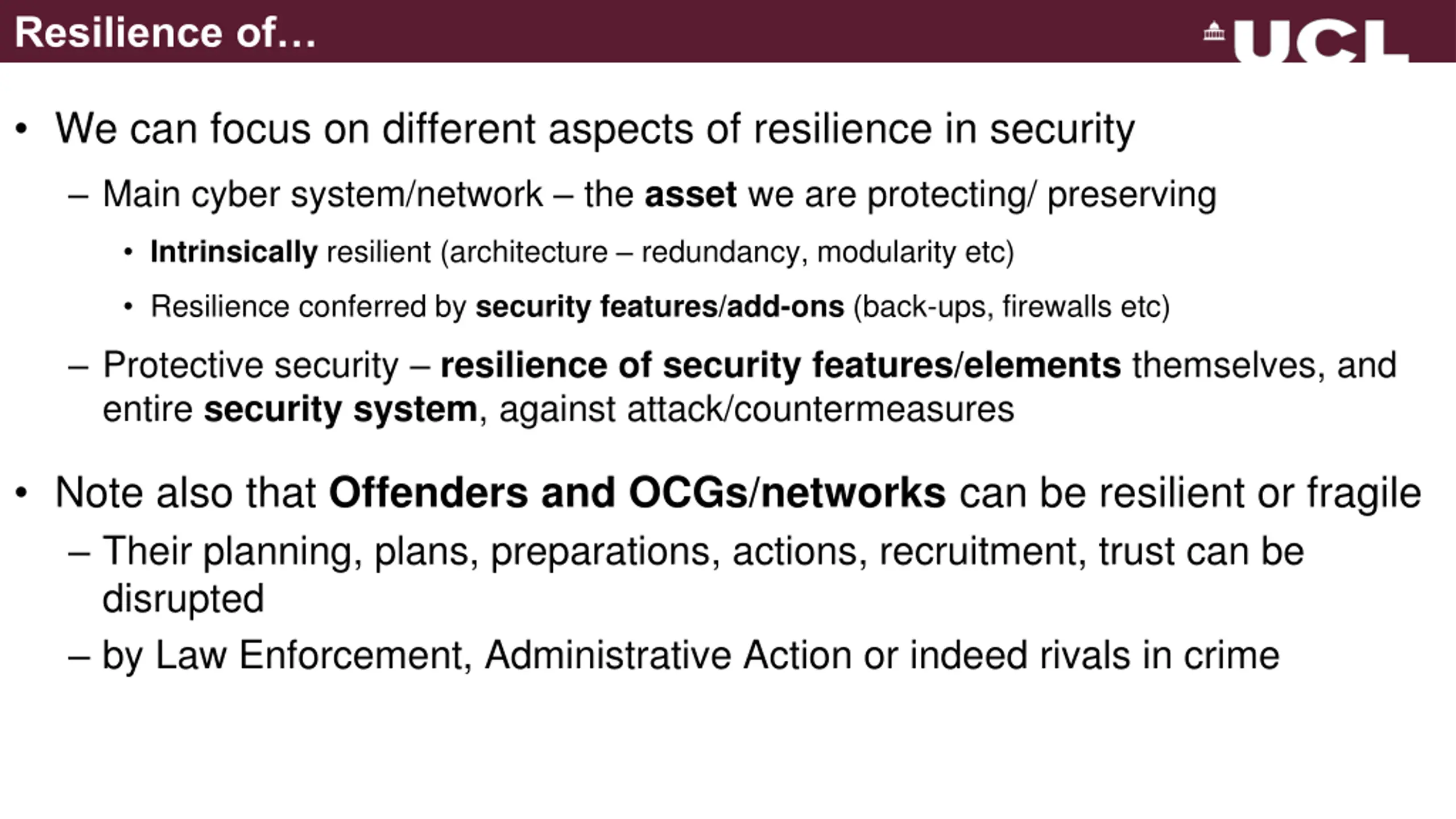 Resilience of…

UCL

• We can focus on different aspects of resilience in security
– Main cyber system/network – the asset we are protecting/ preserving
• Intrinsically resilient (architecture – redundancy, modularity etc)
• Resilience conferred by security features/add-ons (back-ups, firewalls etc)
– Protective security – resilience of security features/elements themselves, and entire security system, against attack/countermeasures

• Note also that Offenders and OCGs/networks can be resilient or fragile
– Their planning, plans, preparations, actions, recruitment, trust can be disrupted
– by Law Enforcement, Administrative Action or indeed rivals in crime